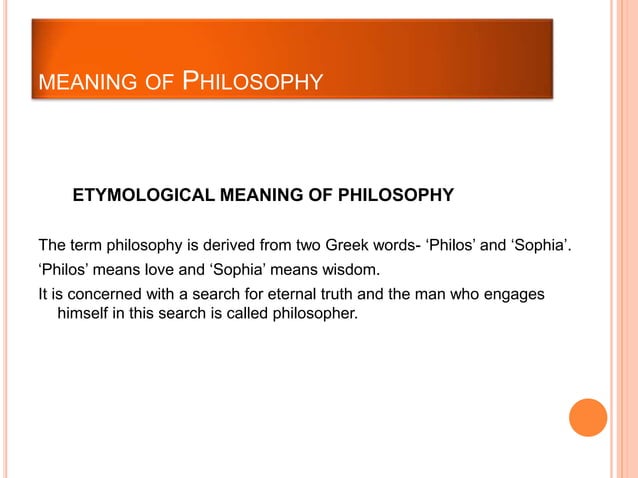 MEANING OF PHILOSOPHY

ETYMOLOGICAL MEANING OF PHILOSOPHY

The term philosophy is derived from two Greek words- ‘Philos’ and ‘Sophia’.

‘Philos’ means love and ‘Sophia’ means wisdom.

It is concerned with a search for eternal truth and the man who engages himself in this search is called philosopher.